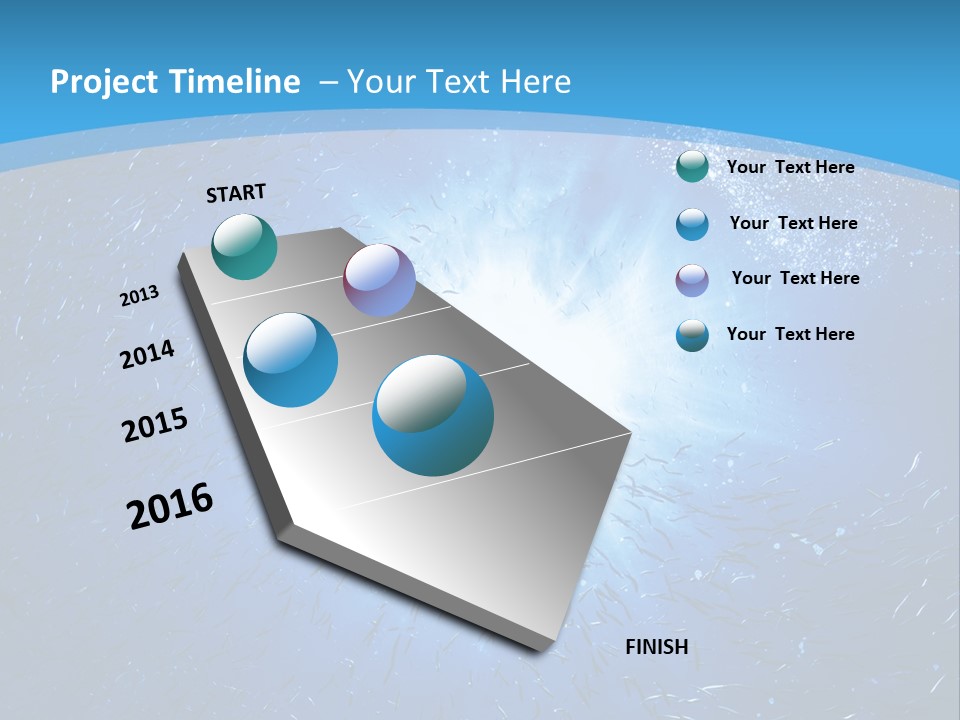 Project Timeline – Your Text Here

START

2013

2014

2015

2016

FINISH

Your Text Here

Your Text Here

Your Text Here

Your Text Here